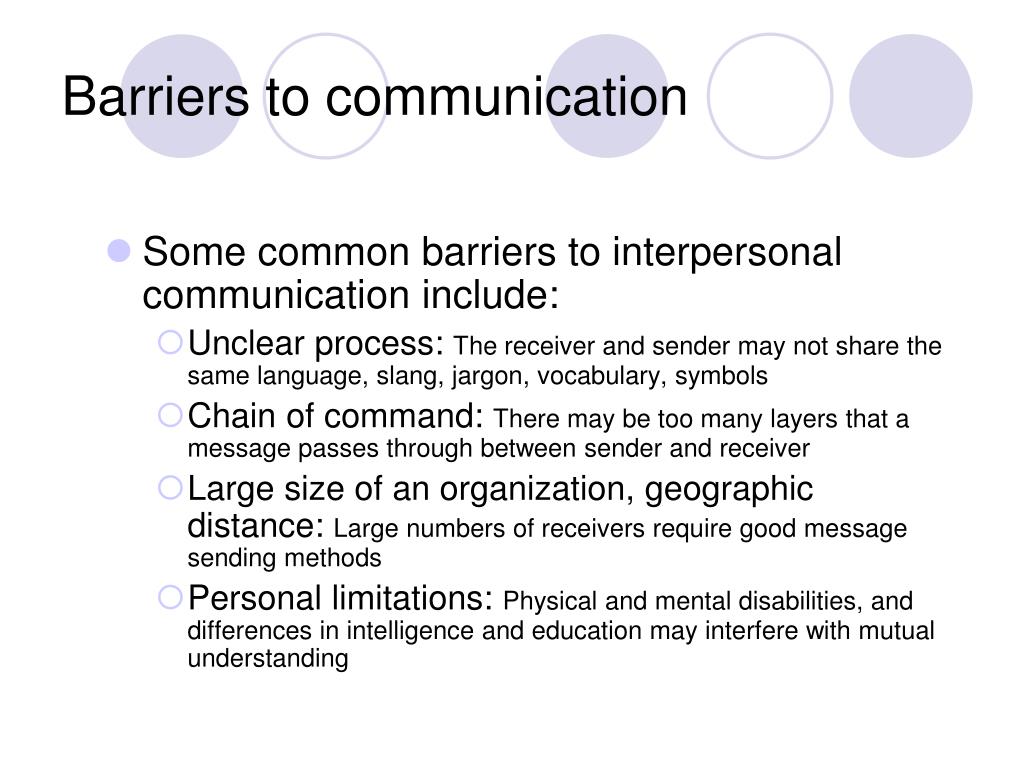 Barriers to communication

Some common barriers to interpersonal communication include:

Unclear process: The receiver and sender may not share the same language, slang, jargon, vocabulary, symbols

Chain of command: There may be too many layers that a message passes through between sender and receiver

Large size of an organization, geographic distance: Large numbers of receivers require good message sending methods

Personal limitations: Physical and mental disabilities, and differences in intelligence and education may interfere with mutual understanding